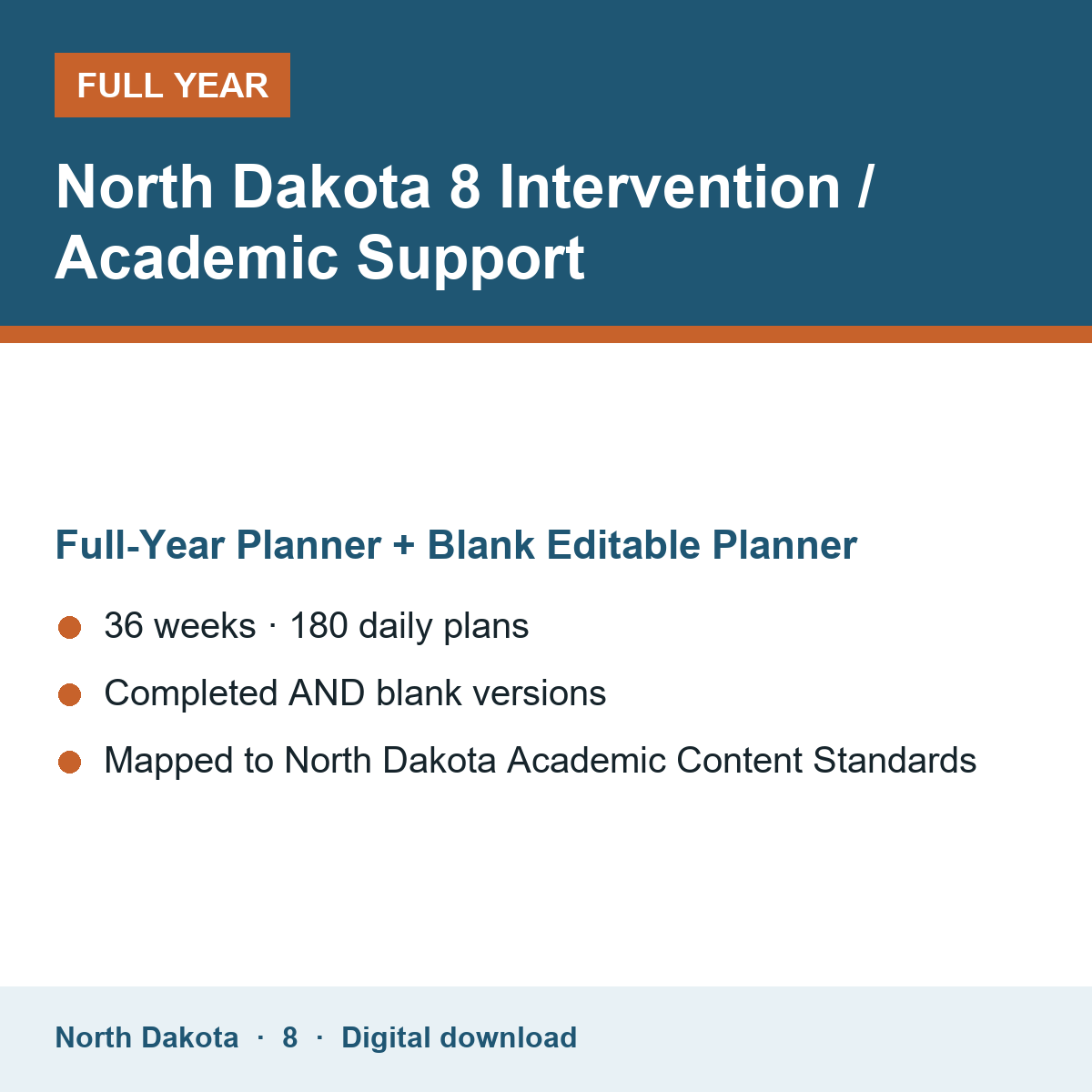 FULL YEAR

North Dakota 8 Intervention / Academic Support

Full-Year Planner + Blank Editable Planner

• 36 weeks · 180 daily plans
• Completed AND blank versions
• Mapped to North Dakota Academic Content Standards

North Dakota · 8 · Digital download